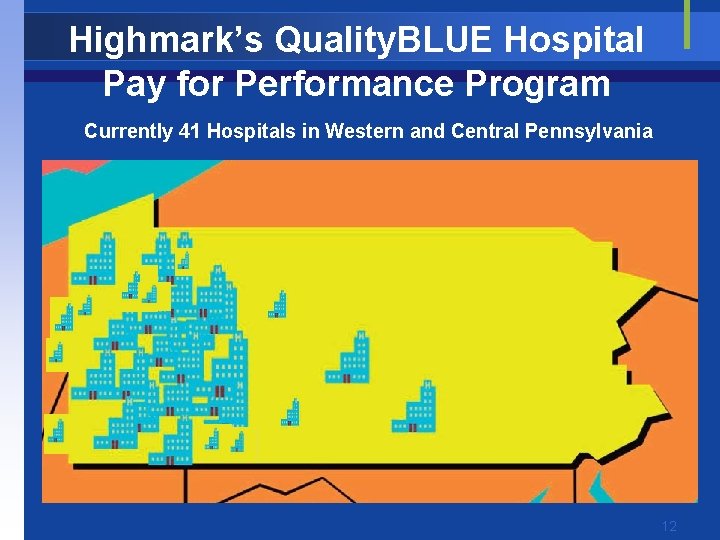 Highmark's QualityBLUE Hospital Pay for Performance Program

Currently 41 Hospitals in Western and Central Pennsylvania

12